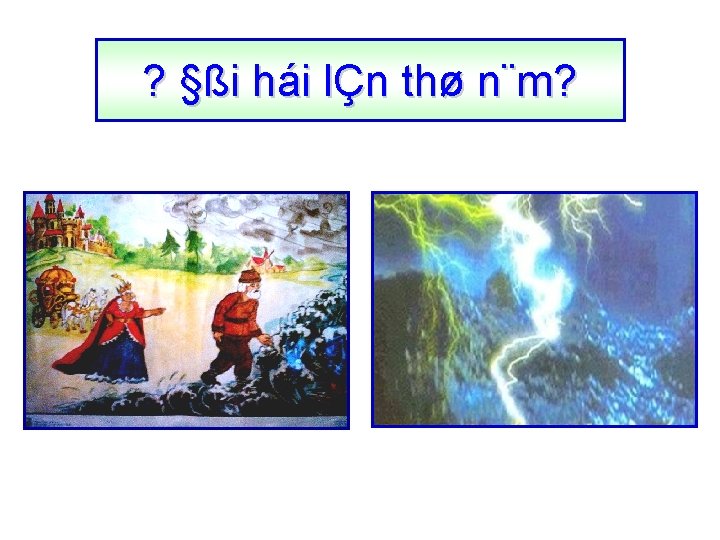 ? §ßi hái lÇn thø n¨m?